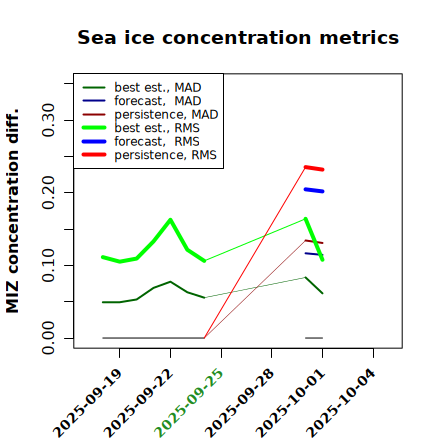 Sea ice concentration metrics

best est., MAD
forecast, MAD
persistence, MAD
best est., RMS
forecast, RMS
persistence, RMS

MIZ concentration diff.

0.00
0.10
0.20
0.30

2025-09-19
2025-09-22
2025-09-25
2025-09-28
2025-10-01
2025-10-04